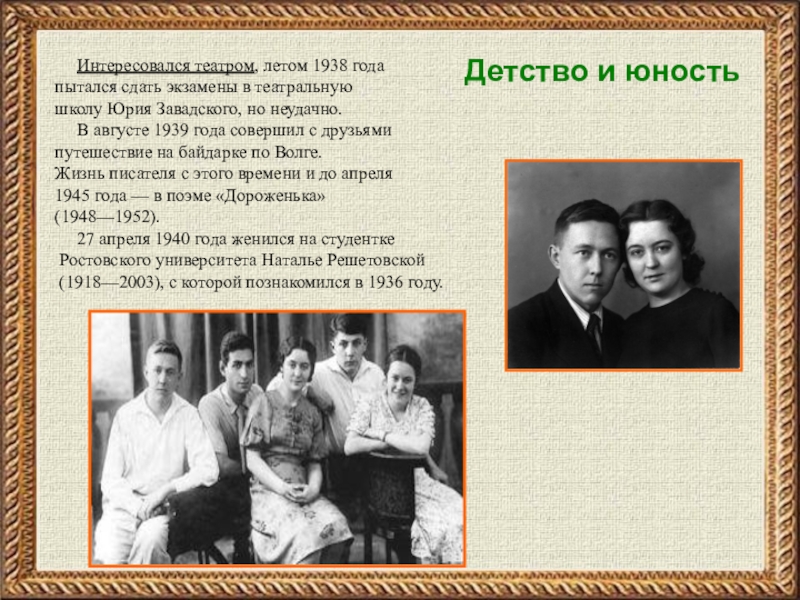 Детство и юность

Интересовался театром, летом 1938 года пытался сдать экзамены в театральную школу Юрия Завадского, но неудачно.

В августе 1939 года совершил с друзьями путешествие на байдарке по Волге. Жизнь писателя с этого времени и до апреля 1945 года — в поэме «Дороженька» (1948—1952).

27 апреля 1940 года женился на студентке Ростовского университета Наталье Решетовской (1918—2003), с которой познакомился в 1936 году.